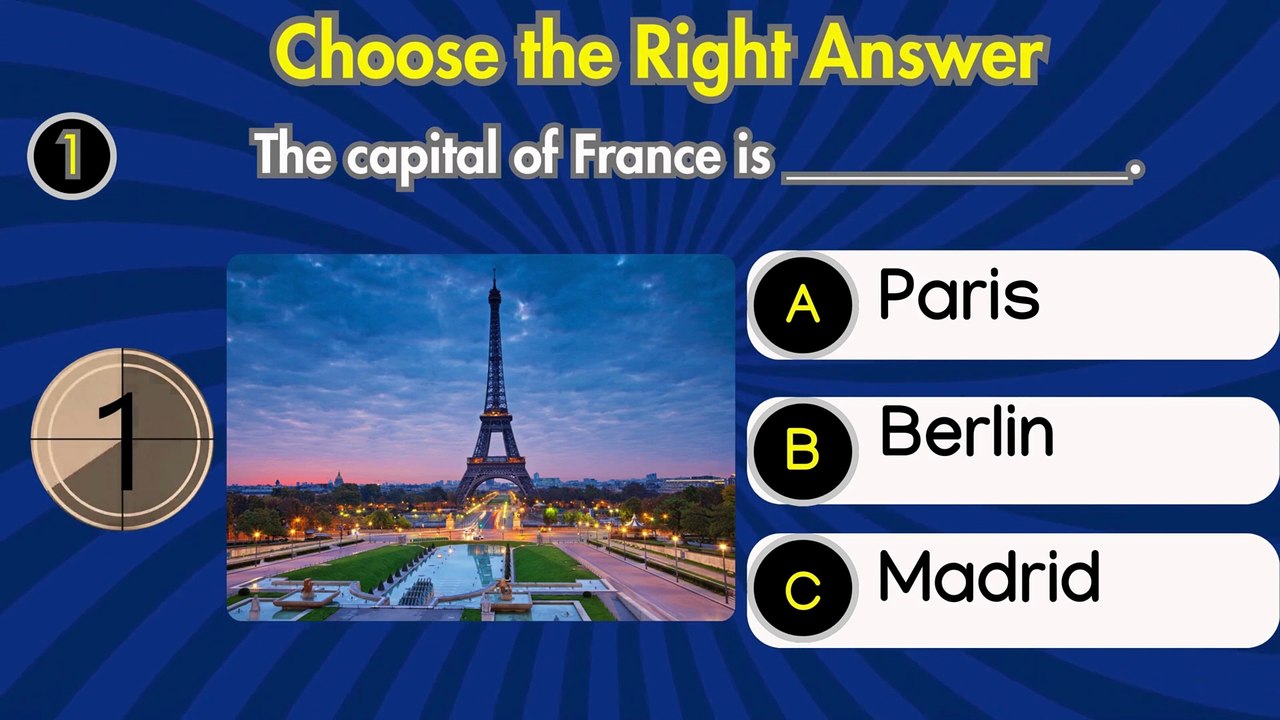 Choose the Right Answer

1

The capital of France is ____________.

1

A Paris

B Berlin

C Madrid